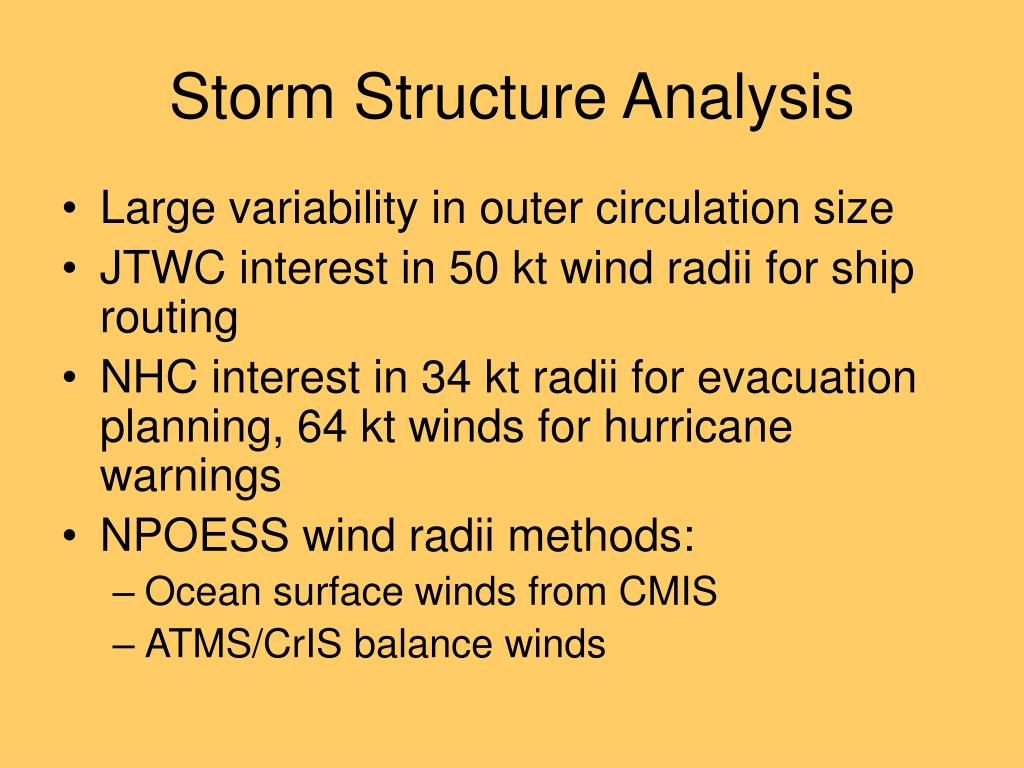 Storm Structure Analysis

• Large variability in outer circulation size
• JTWC interest in 50 kt wind radii for ship routing
• NHC interest in 34 kt radii for evacuation planning, 64 kt winds for hurricane warnings
• NPOESS wind radii methods:
– Ocean surface winds from CMIS
– ATMS/CrIS balance winds